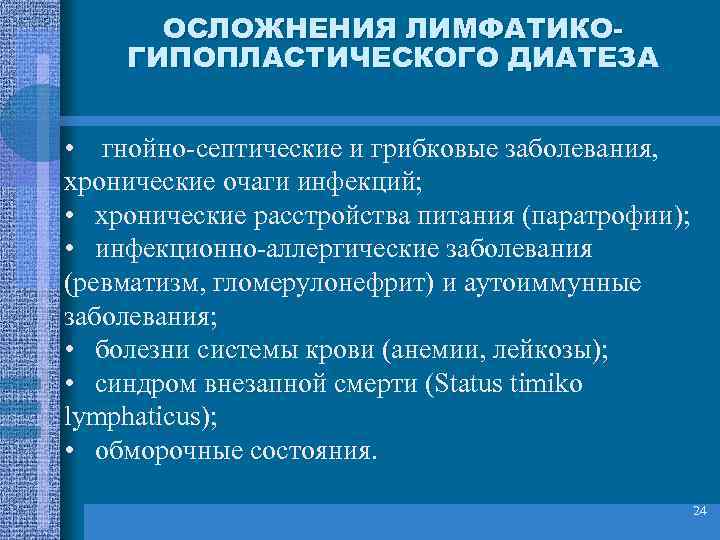 ОСЛОЖНЕНИЯ ЛИМФАТИКО-ГИПОПЛАСТИЧЕСКОГО ДИАТЕЗА

• гнойно-септические и грибковые заболевания, хронические очаги инфекций;
• хронические расстройства питания (паратрофии);
• инфекционно-аллергические заболевания (ревматизм, гломерулонефрит) и аутоиммунные заболевания;
• болезни системы крови (анемии, лейкозы);
• синдром внезапной смерти (Status timiko lymphaticus);
• обморочные состояния.

24